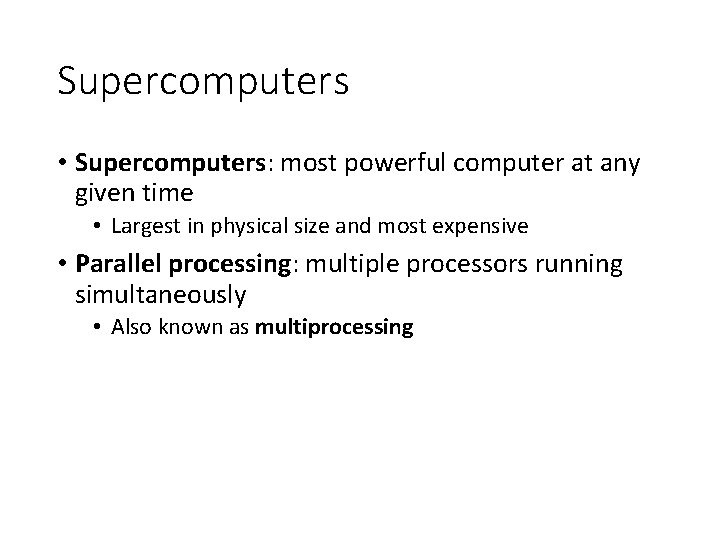 Supercomputers

• Supercomputers: most powerful computer at any given time
  • Largest in physical size and most expensive
• Parallel processing: multiple processors running simultaneously
  • Also known as multiprocessing